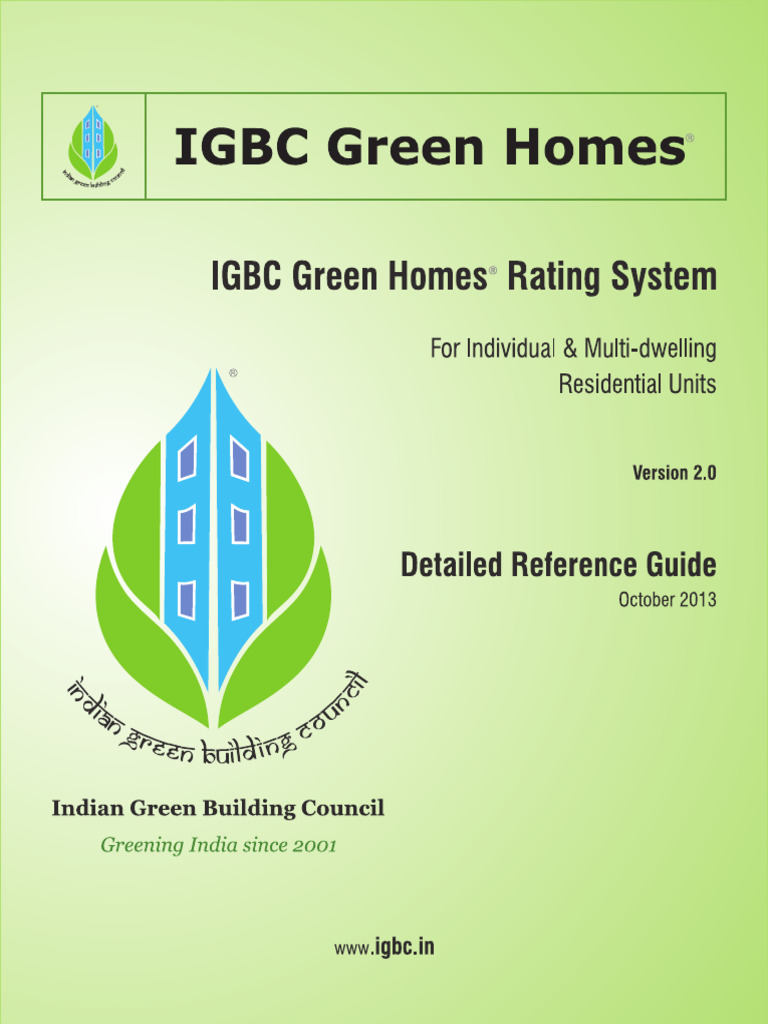 indian green building council

IGBC Green Homes®

IGBC Green Homes® Rating System

For Individual & Multi-dwelling Residential Units

Version 2.0

Detailed Reference Guide

October 2013

®

indian green building council

Indian Green Building Council

Greening India since 2001

www.igbc.in